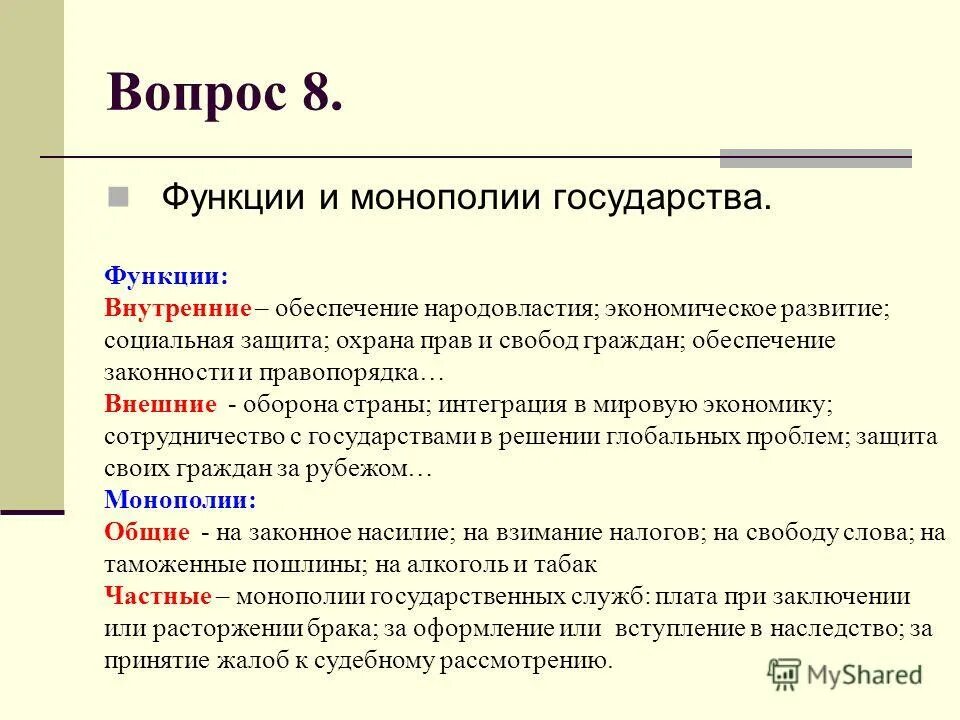 Вопрос 8.

Функции и монополии государства.

Функции:
Внутренние – обеспечение народовластия; экономическое развитие; социальная защита; охрана прав и свобод граждан; обеспечение законности и правопорядка…
Внешние - оборона страны; интеграция в мировую экономику; сотрудничество с государствами в решении глобальных проблем; защита своих граждан за рубежом…
Монополии:
Общие - на законное насилие; на взимание налогов; на свободу слова; на таможенные пошлины; на алкоголь и табак
Частные – монополии государственных служб: плата при заключении или расторжении брака; за оформление или вступление в наследство; за принятие жалоб к судебному рассмотрению.

MyShared